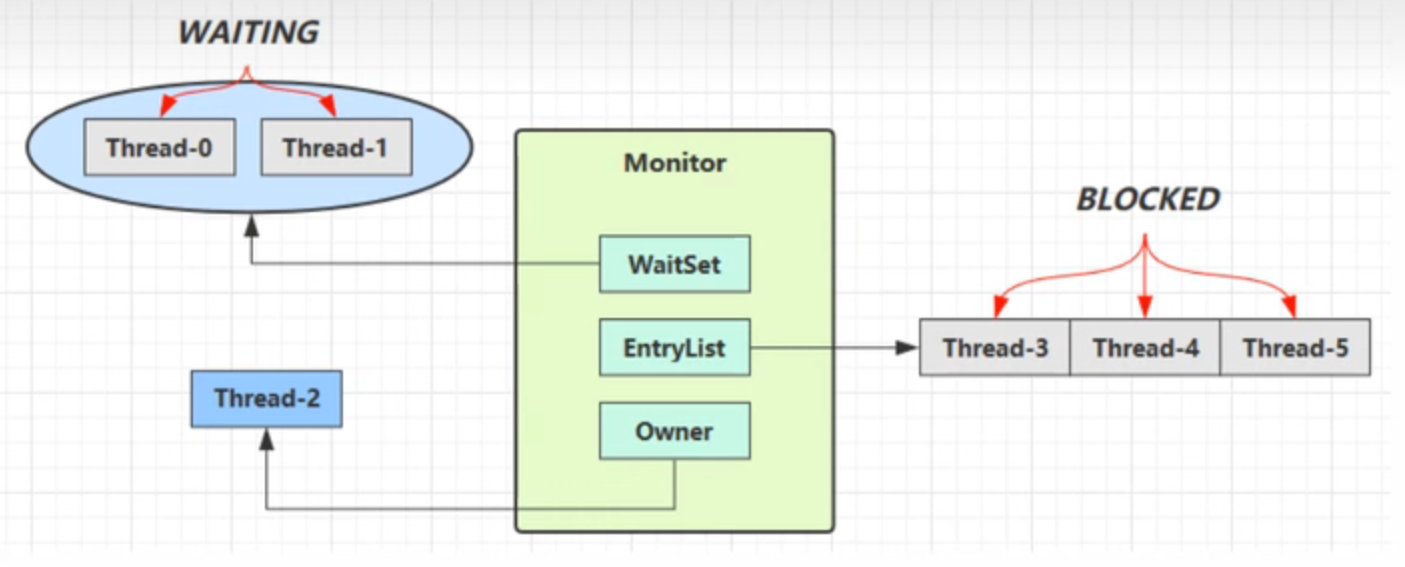 WAITING

Thread-0

Thread-1

Monitor

WaitSet

EntryList

Owner

Thread-2

BLOCKED

Thread-3

Thread-4

Thread-5